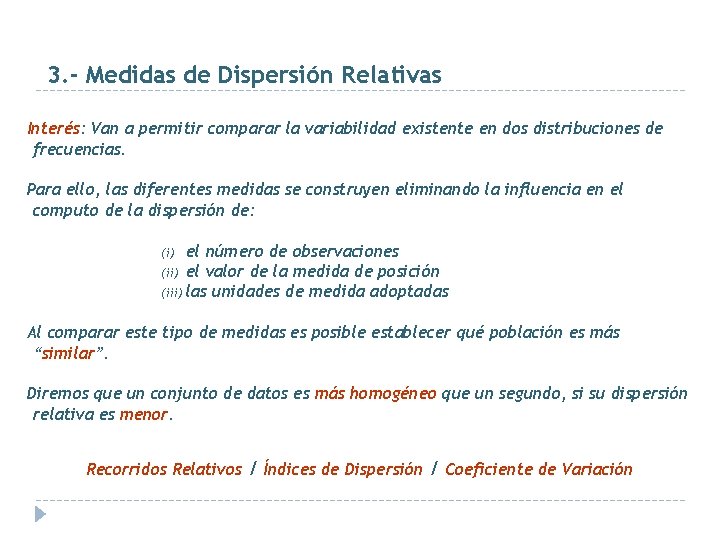 3.- Medidas de Dispersión Relativas

Interés: Van a permitir comparar la variabilidad existente en dos distribuciones de frecuencias.

Para ello, las diferentes medidas se construyen eliminando la influencia en el computo de la dispersión de:

(i) el número de observaciones
(ii) el valor de la medida de posición
(iii) las unidades de medida adoptadas

Al comparar este tipo de medidas es posible establecer qué población es más "similar".

Diremos que un conjunto de datos es más homogéneo que un segundo, si su dispersión relativa es menor.

Recorridos Relativos / Índices de Dispersión / Coeficiente de Variación